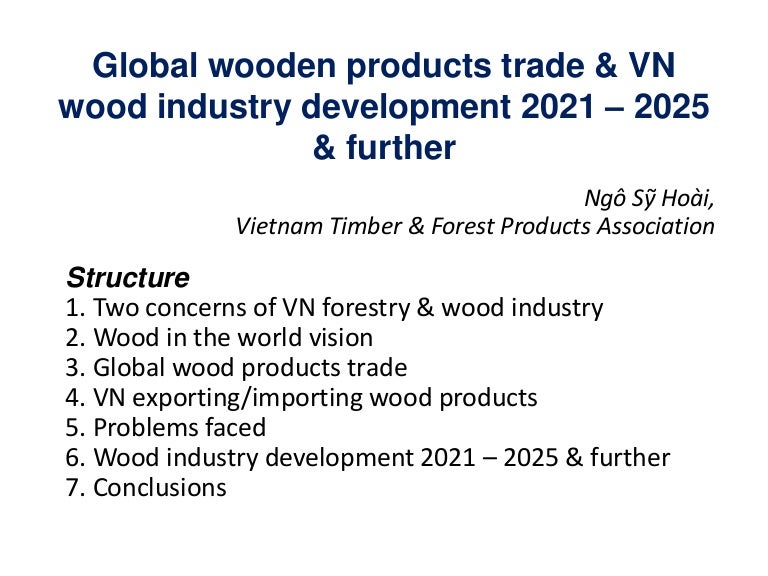 Global wooden products trade & VN wood industry development 2021 – 2025 & further

Ngô Sỹ Hoài,
Vietnam Timber & Forest Products Association

Structure
1. Two concerns of VN forestry & wood industry
2. Wood in the world vision
3. Global wood products trade
4. VN exporting/importing wood products
5. Problems faced
6. Wood industry development 2021 – 2025 & further
7. Conclusions